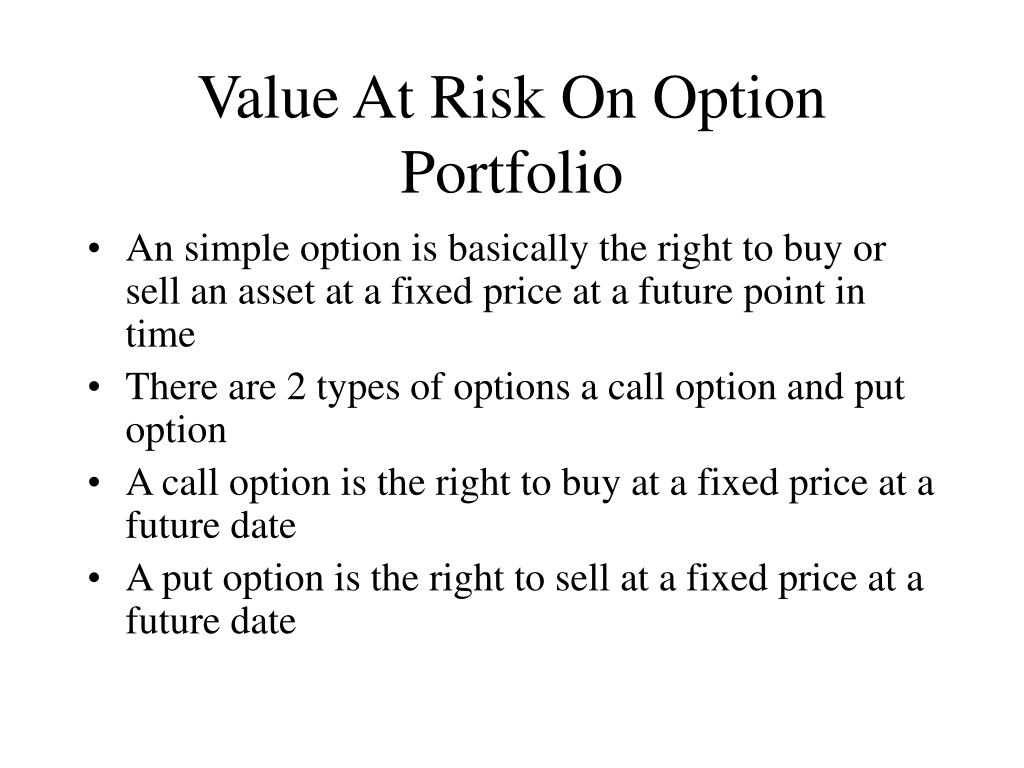 Value At Risk On Option Portfolio

• An simple option is basically the right to buy or sell an asset at a fixed price at a future point in time
• There are 2 types of options a call option and put option
• A call option is the right to buy at a fixed price at a future date
• A put option is the right to sell at a fixed price at a future date